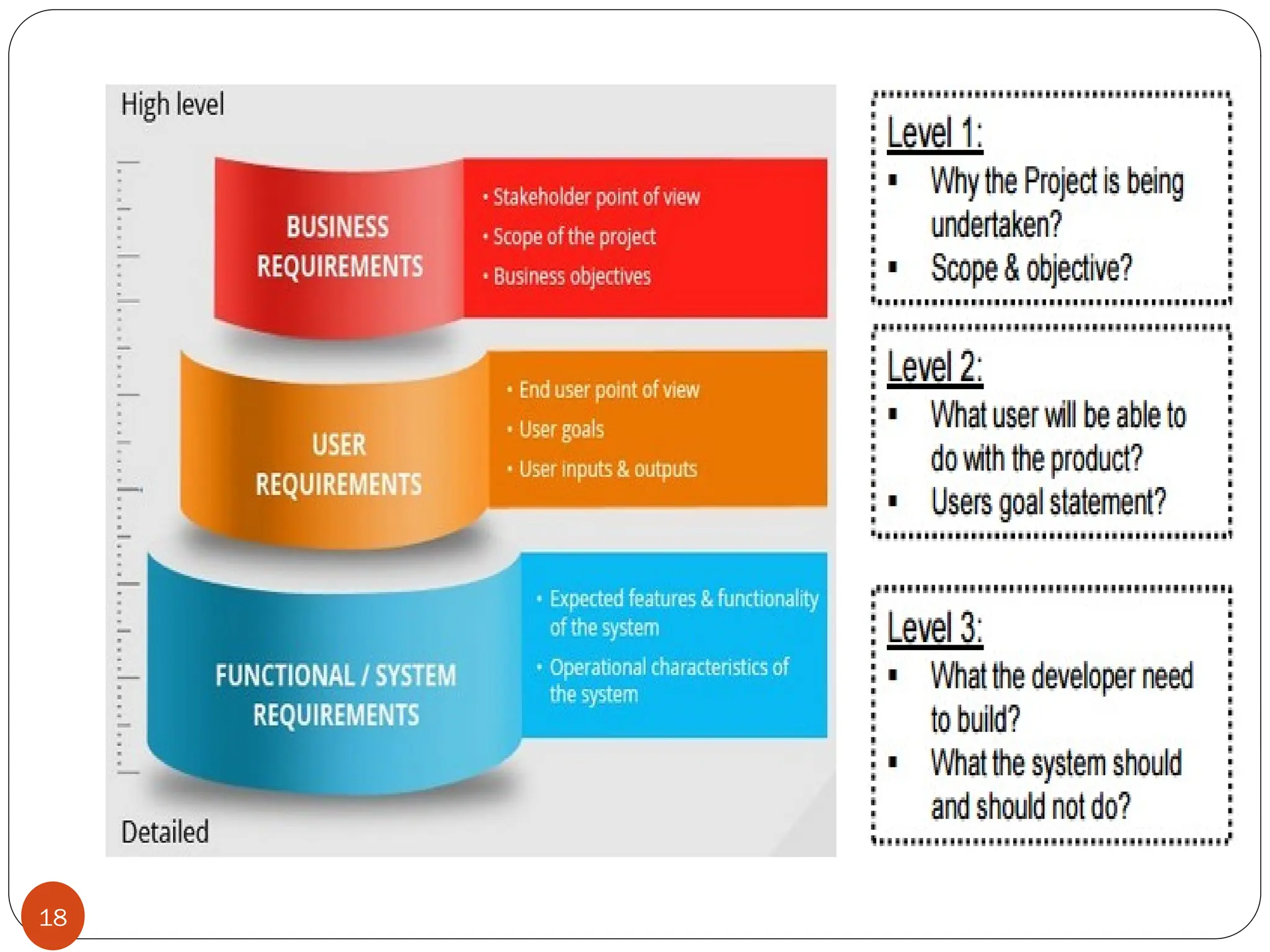 High level

BUSINESS REQUIREMENTS

• Stakeholder point of view
• Scope of the project
• Business objectives

USER REQUIREMENTS

• End user point of view
• User goals
• User inputs & outputs

FUNCTIONAL / SYSTEM REQUIREMENTS

• Expected features & functionality of the system
• Operational characteristics of the system

Detailed

Level 1:
▪ Why the Project is being undertaken?
▪ Scope & objective?

Level 2:
▪ What user will be able to do with the product?
▪ Users goal statement?

Level 3:
▪ What the developer need to build?
▪ What the system should and should not do?

18